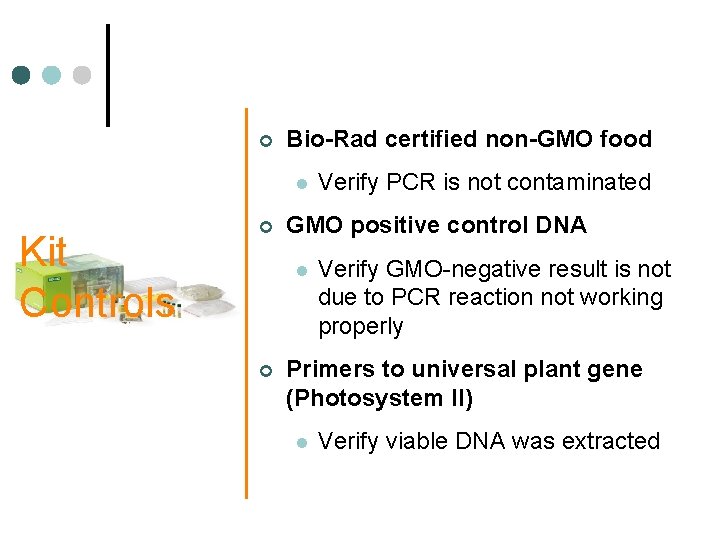 Kit Controls

Bio-Rad certified non-GMO food

Verify PCR is not contaminated

GMO positive control DNA

Verify GMO-negative result is not due to PCR reaction not working properly

Primers to universal plant gene (Photosystem II)

Verify viable DNA was extracted